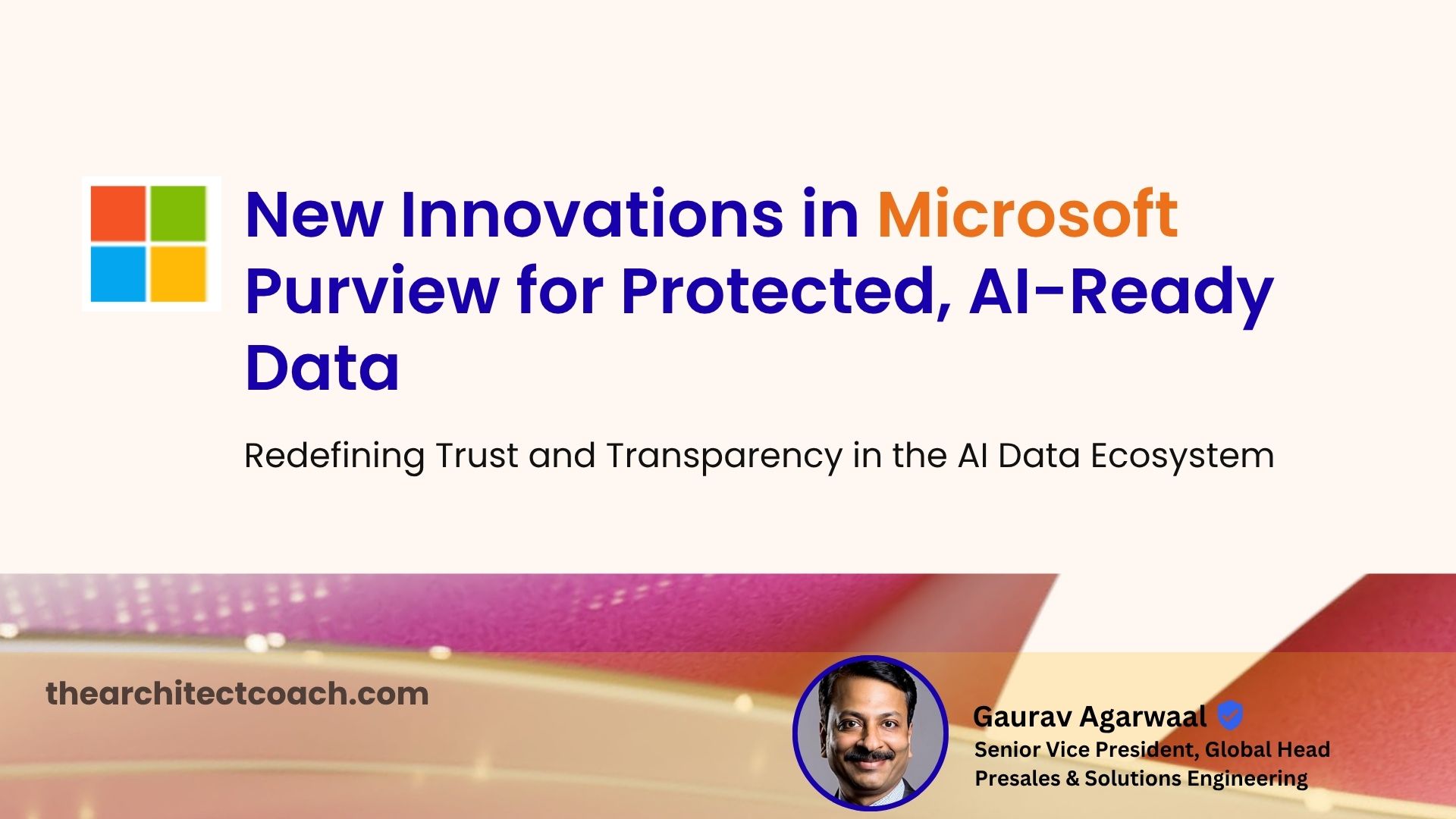 New Innovations in Microsoft Purview for Protected, AI-Ready Data

Redefining Trust and Transparency in the AI Data Ecosystem

thearchitectcoach.com

Gaurav Agarwaal
Senior Vice President, Global Head
Presales & Solutions Engineering